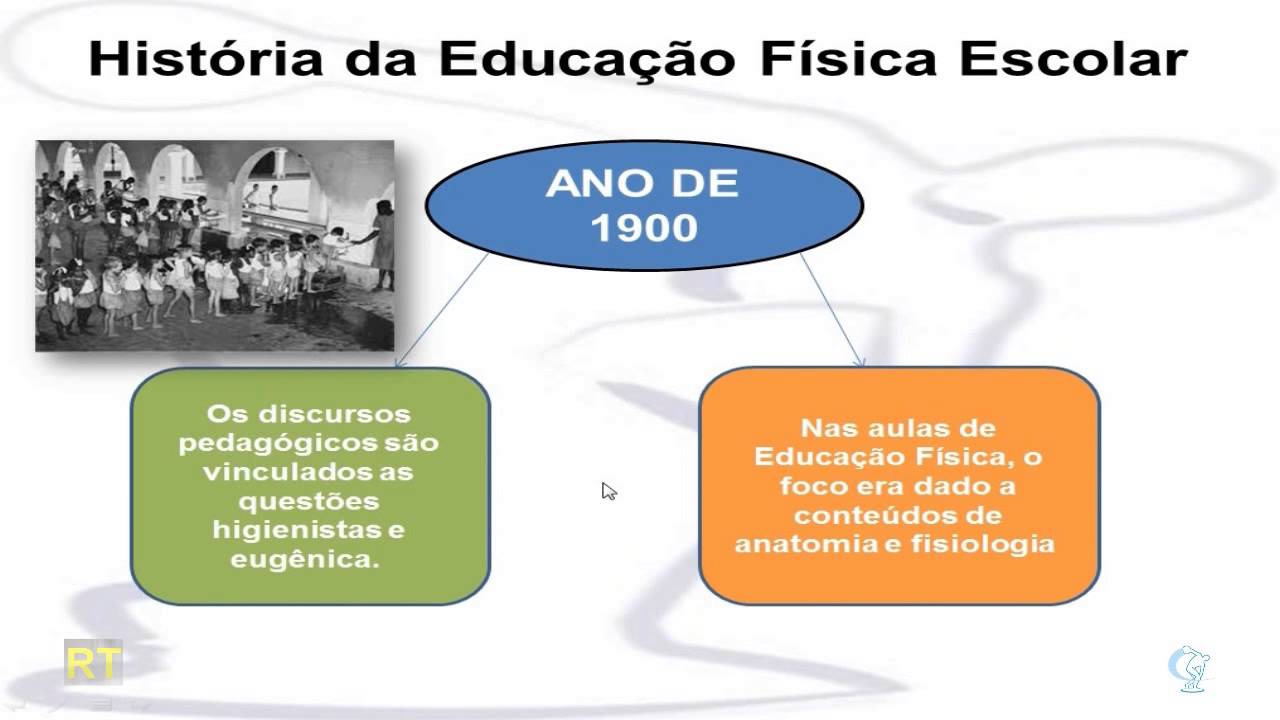 História da Educação Física Escolar

ANO DE 1900

Os discursos pedagógicos são vinculados as questões higienistas e eugênica.

Nas aulas de Educação Física, o foco era dado a conteúdos de anatomia e fisiologia

RT